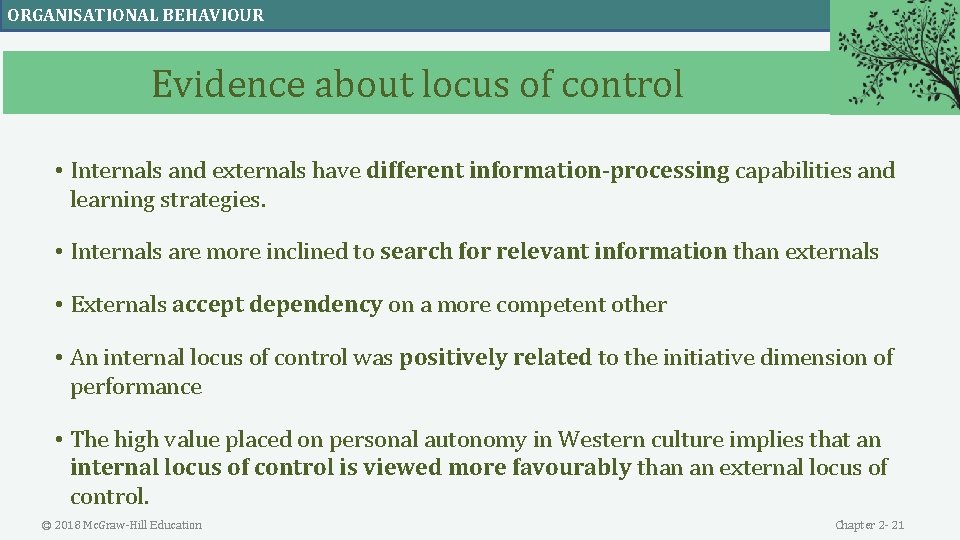 ORGANISATIONAL BEHAVIOUR

Evidence about locus of control

• Internals and externals have different information-processing capabilities and learning strategies.

• Internals are more inclined to search for relevant information than externals

• Externals accept dependency on a more competent other

• An internal locus of control was positively related to the initiative dimension of performance

• The high value placed on personal autonomy in Western culture implies that an internal locus of control is viewed more favourably than an external locus of control.

© 2018 McGraw-Hill Education

Chapter 2- 21